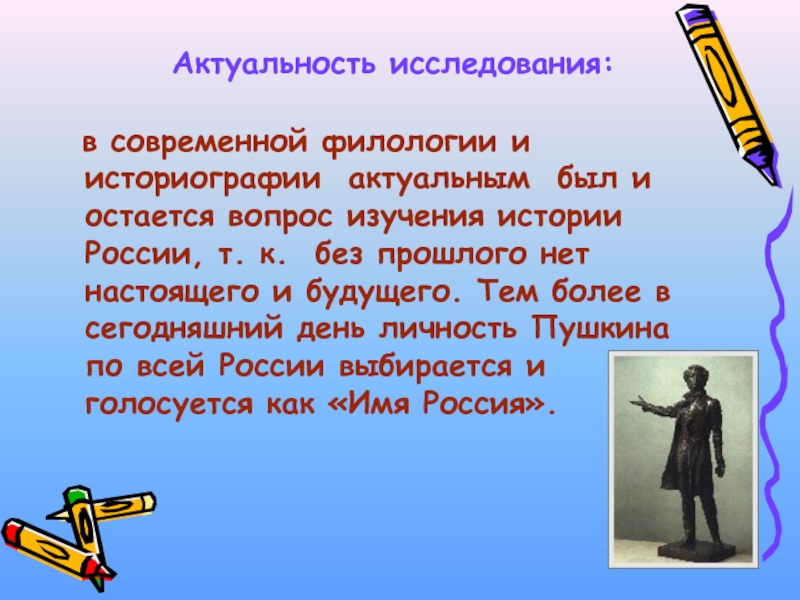 Актуальность исследования:

в современной филологии и историографии актуальным был и остается вопрос изучения истории России, т. к. без прошлого нет настоящего и будущего. Тем более в сегодняшний день личность Пушкина по всей России выбирается и голосуется как «Имя Россия».